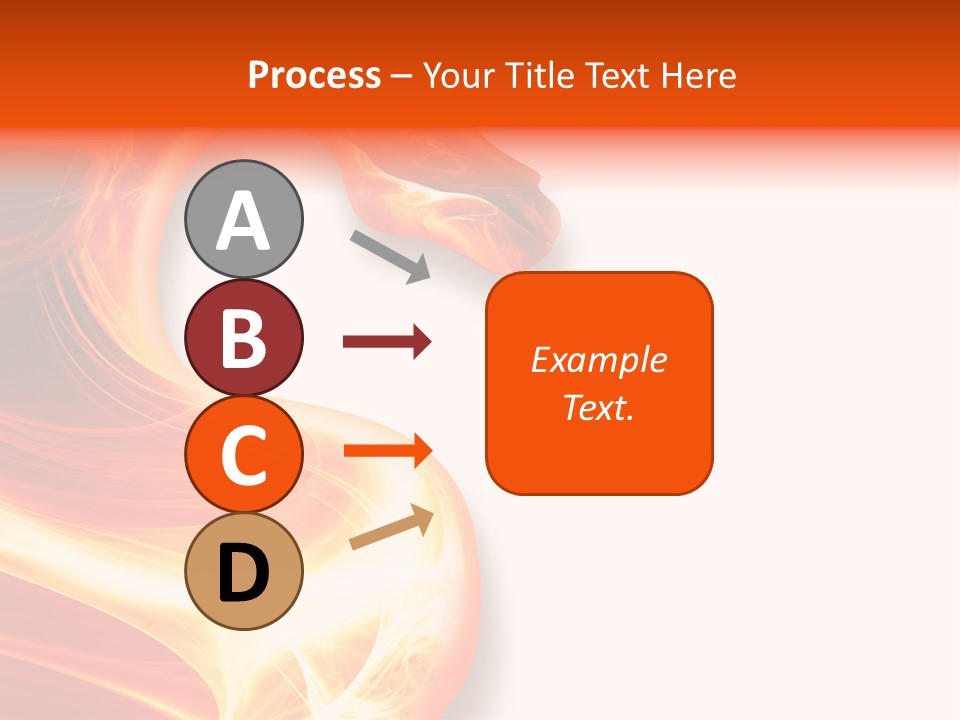 Process – Your Title Text Here

A

B

C

D

Example Text.